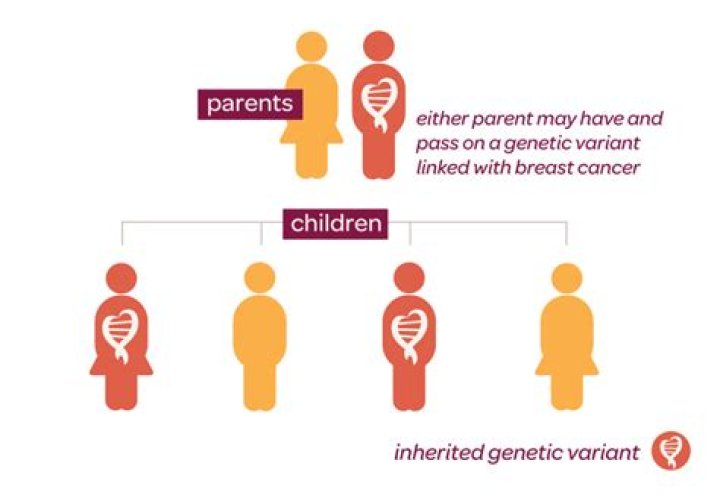 parents

either parent may have and pass on a genetic variant linked with breast cancer

children

inherited genetic variant